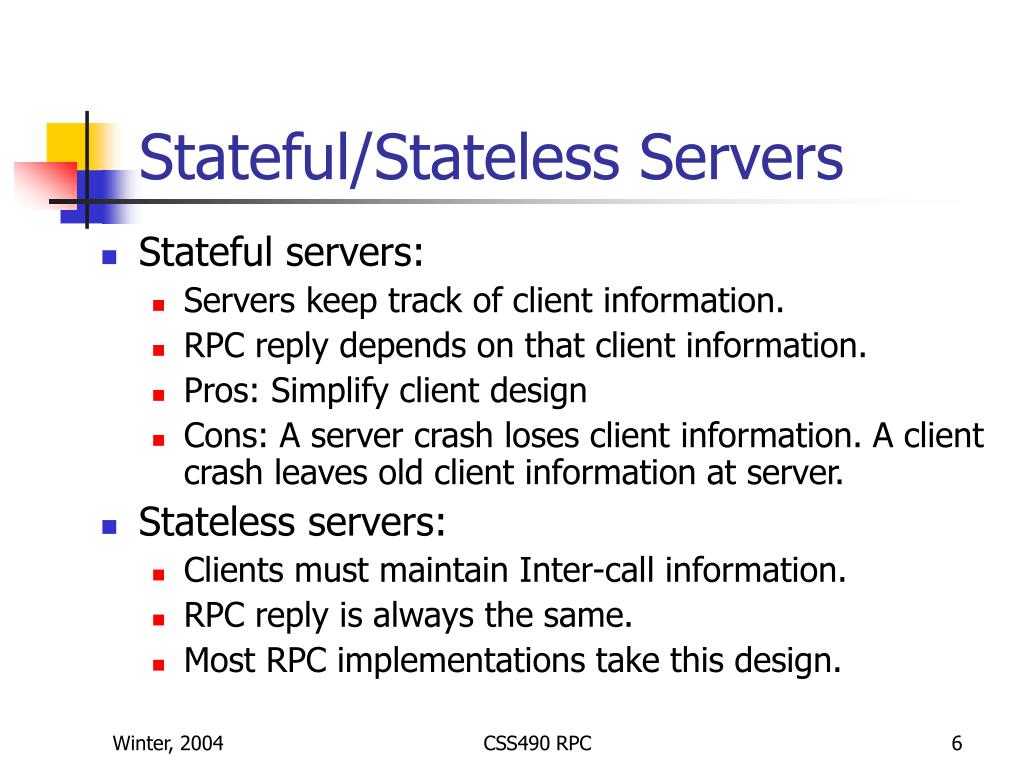 Stateful/Stateless Servers

- Stateful servers:
  - Servers keep track of client information.
  - RPC reply depends on that client information.
  - Pros: Simplify client design
  - Cons: A server crash loses client information. A client crash leaves old client information at server.
- Stateless servers:
  - Clients must maintain Inter-call information.
  - RPC reply is always the same.
  - Most RPC implementations take this design.

Winter, 2004 CSS490 RPC 6